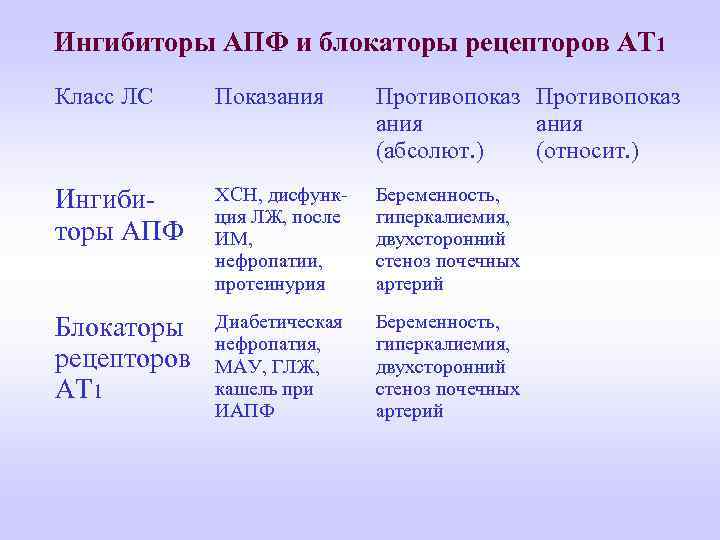 Ингибиторы АПФ и блокаторы рецепторов АТ1

| Класс ЛС | Показания | Противопоказания (абсолют.) | Противопоказания (относит.) |
|---|---|---|---|
| Ингибиторы АПФ | ХСН, дисфункция ЛЖ, после ИМ, нефропатии, протеинурия | Беременность, гиперкалиемия, двухсторонний стеноз почечных артерий | |
| Блокаторы рецепторов АТ1 | Диабетическая нефропатия, МАУ, ГЛЖ, кашель при ИАПФ | Беременность, гиперкалиемия, двухсторонний стеноз почечных артерий | |